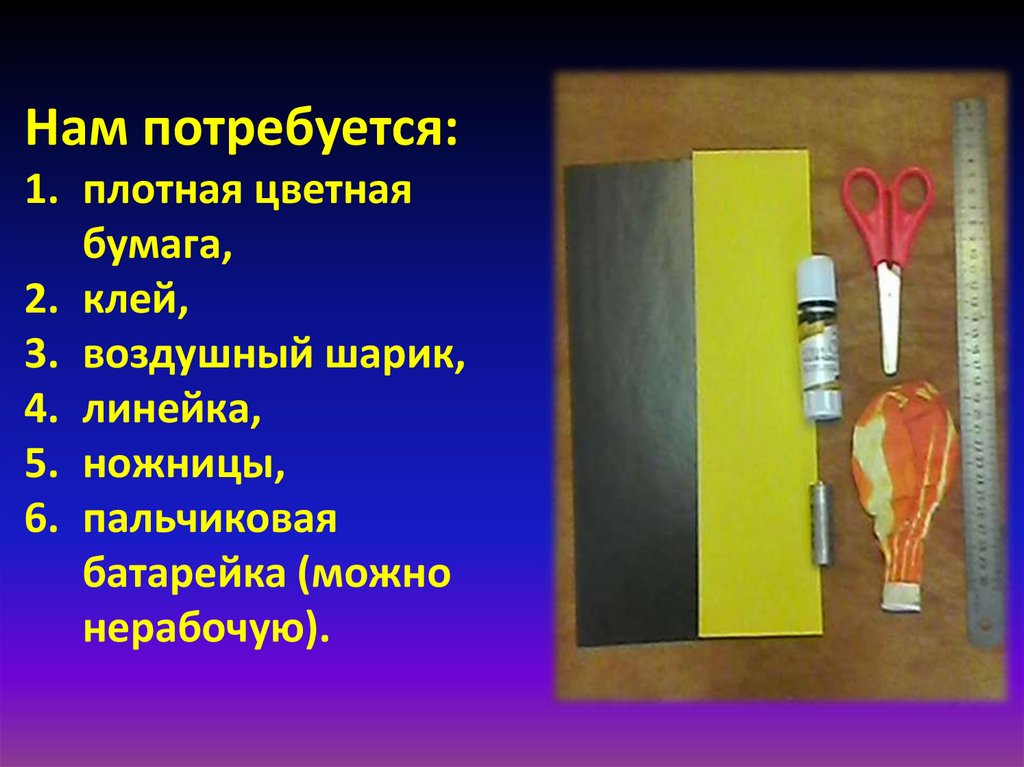 Нам потребуется:

1. плотная цветная бумага,
2. клей,
3. воздушный шарик,
4. линейка,
5. ножницы,
6. пальчиковая батарейка (можно нерабочую).